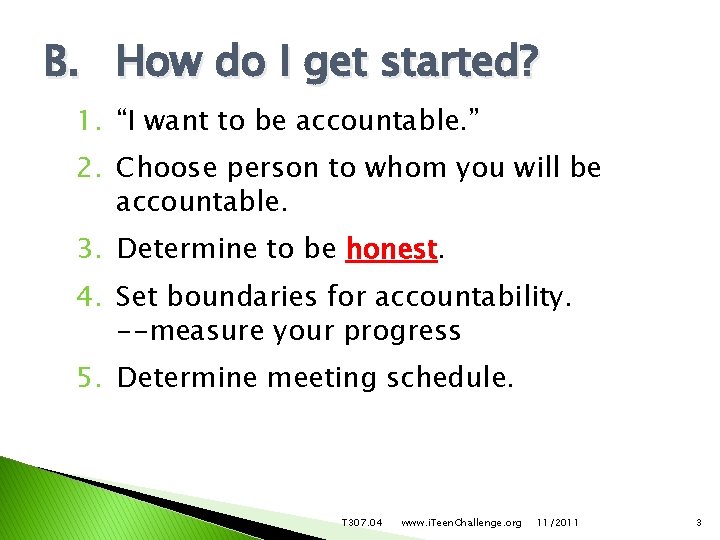 B. How do I get started?

1. “I want to be accountable.”

2. Choose person to whom you will be accountable.

3. Determine to be honest.

4. Set boundaries for accountability. --measure your progress

5. Determine meeting schedule.

T307.04 www.iTeenChallenge.org 11/2011 3